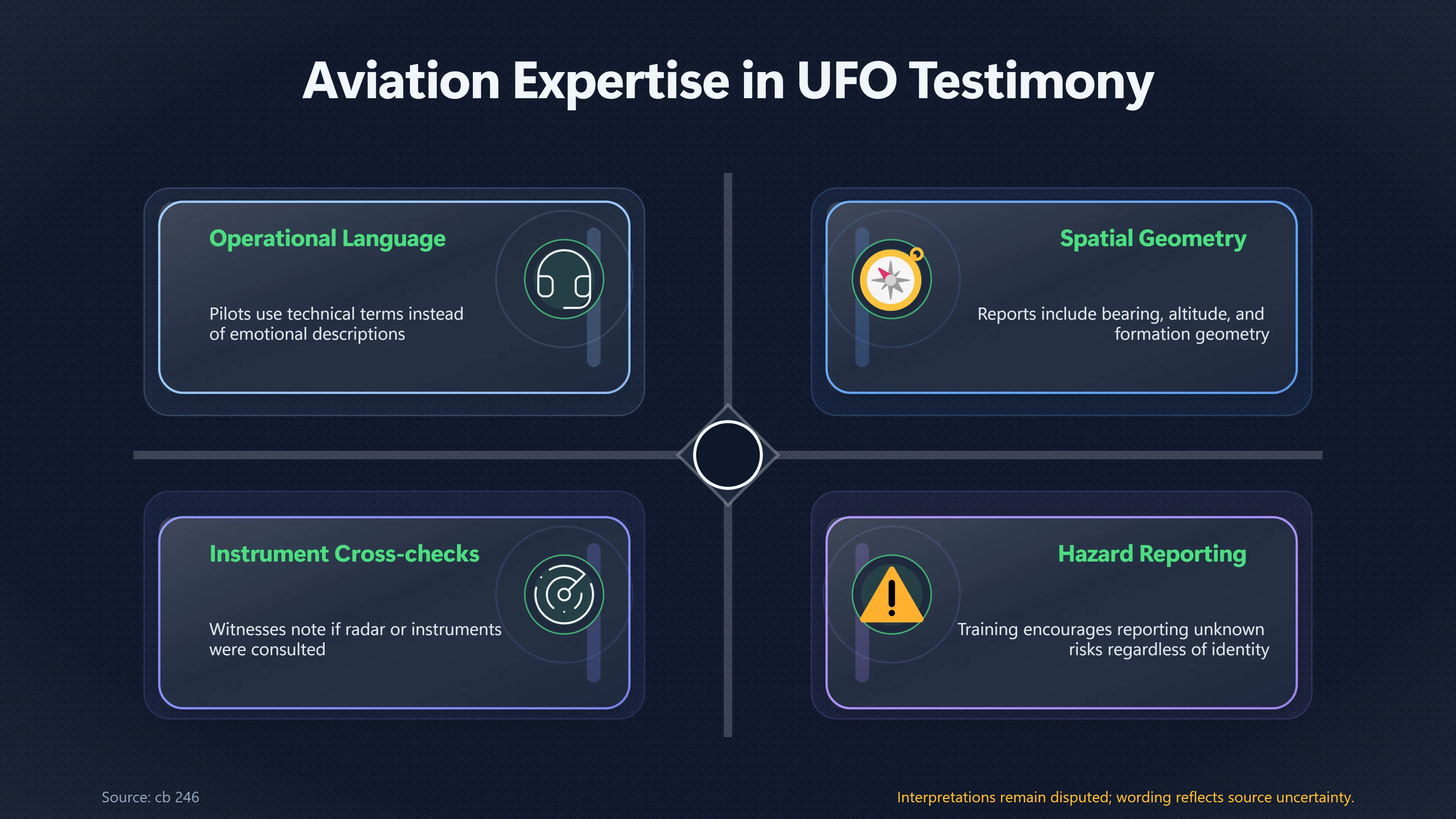 Aviation Expertise in UFO Testimony

Operational Language

Pilots use technical terms instead of emotional descriptions

Spatial Geometry

Reports include bearing, altitude, and formation geometry

Instrument Cross-checks

Witnesses note if radar or instruments were consulted

Hazard Reporting

Training encourages reporting unknown risks regardless of identity

Source: cb 246

Interpretations remain disputed; wording reflects source uncertainty.